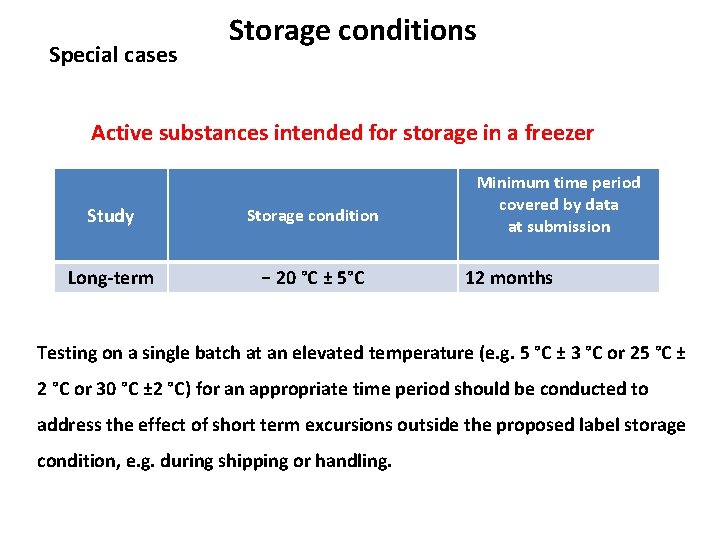 Storage conditions

Special cases

Active substances intended for storage in a freezer

| Study | Storage condition | Minimum time period covered by data at submission |
|---|---|---|
| Long-term | − 20 °C ± 5°C | 12 months |

Testing on a single batch at an elevated temperature (e.g. 5 °C ± 3 °C or 25 °C ± 2 °C or 30 °C ±2 °C) for an appropriate time period should be conducted to address the effect of short term excursions outside the proposed label storage condition, e.g. during shipping or handling.